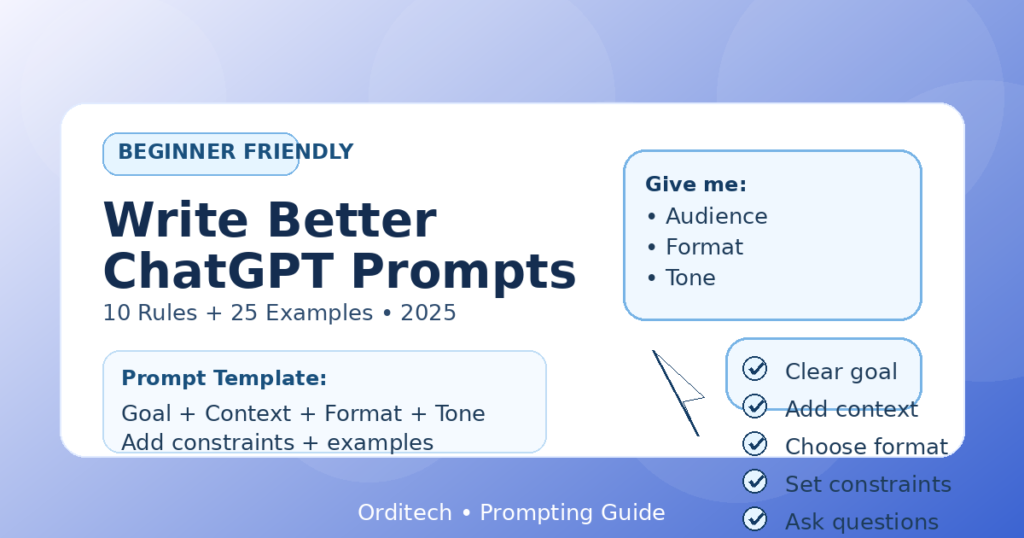 BEGINNER FRIENDLY

Write Better ChatGPT Prompts

10 Rules + 25 Examples • 2025

Prompt Template:

Goal + Context + Format + Tone
Add constraints + examples

Give me:
• Audience
• Format
• Tone

Clear goal
Add context
Choose format
Set constraints
Ask questions

Orditech • Prompting Guide